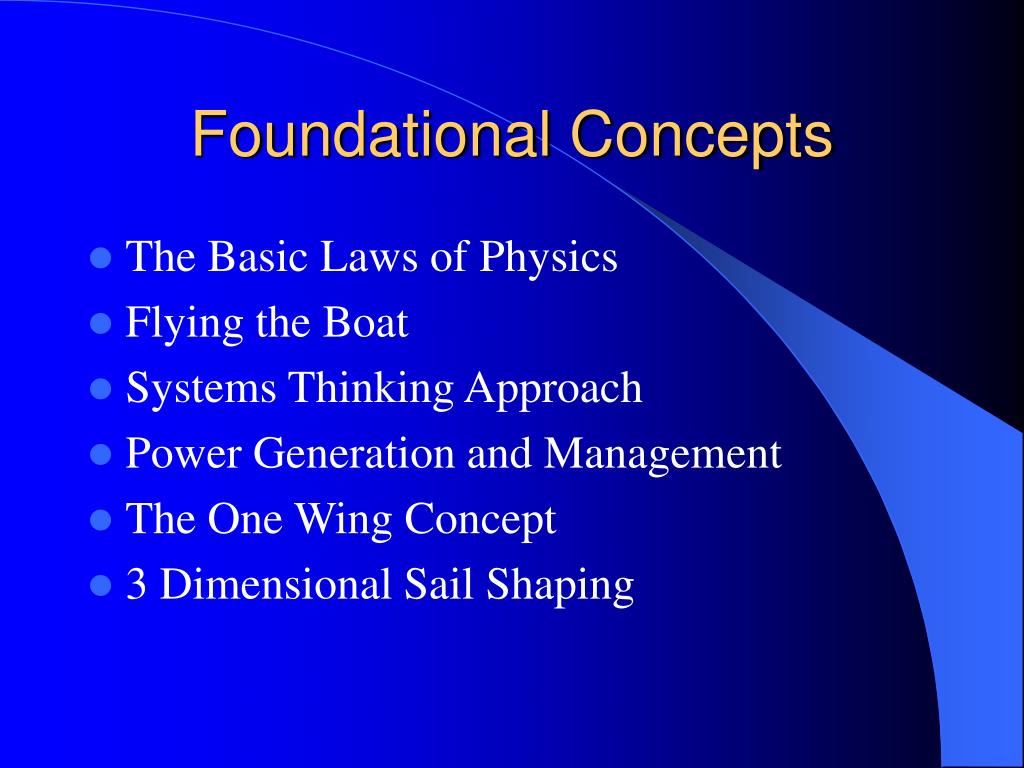 Foundational Concepts

- The Basic Laws of Physics
- Flying the Boat
- Systems Thinking Approach
- Power Generation and Management
- The One Wing Concept
- 3 Dimensional Sail Shaping